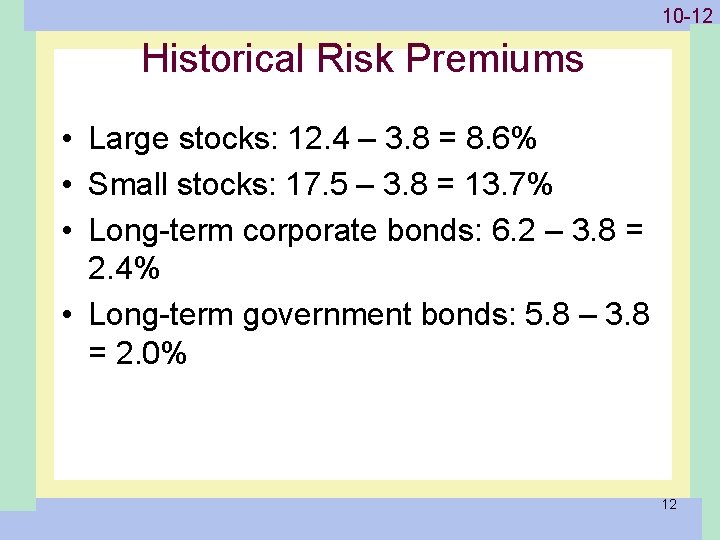 10-12

Historical Risk Premiums

• Large stocks: 12.4 – 3.8 = 8.6%
• Small stocks: 17.5 – 3.8 = 13.7%
• Long-term corporate bonds: 6.2 – 3.8 = 2.4%
• Long-term government bonds: 5.8 – 3.8 = 2.0%

12